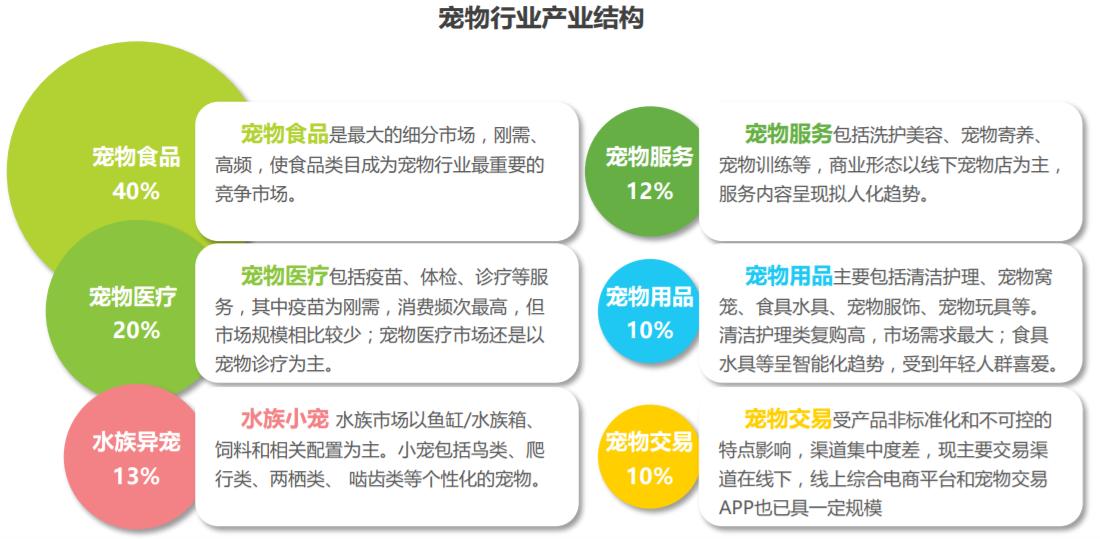 宠物行业产业结构

宠物食品
40%

宠物食品是最大的细分市场，刚需、高频，使食品类目成为宠物行业最重要的竞争市场。

宠物医疗
20%

宠物医疗包括疫苗、体检、诊疗等服务，其中疫苗为刚需，消费频次最高，但市场规模相比较少；宠物医疗市场还是以宠物诊疗为主。

水族异宠
13%

水族小宠 水族市场以鱼缸/水族箱、饲料和相关配置为主。小宠包括鸟类、爬行类、两栖类、 啮齿类等个性化的宠物。

宠物服务
12%

宠物服务包括洗护美容、宠物寄养、宠物训练等，商业形态以线下宠物店为主，服务内容呈现拟人化趋势。

宠物用品
10%

宠物用品主要包括清洁护理、宠物窝笼、食具水具、宠物服饰、宠物玩具等。清洁护理类复购高，市场需求最大；食具水具等呈智能化趋势，受到年轻人群喜爱。

宠物交易
10%

宠物交易受产品非标准化和不可控的特点影响，渠道集中度差，现主要交易渠道在线下，线上综合电商平台和宠物交易APP也已具一定规模